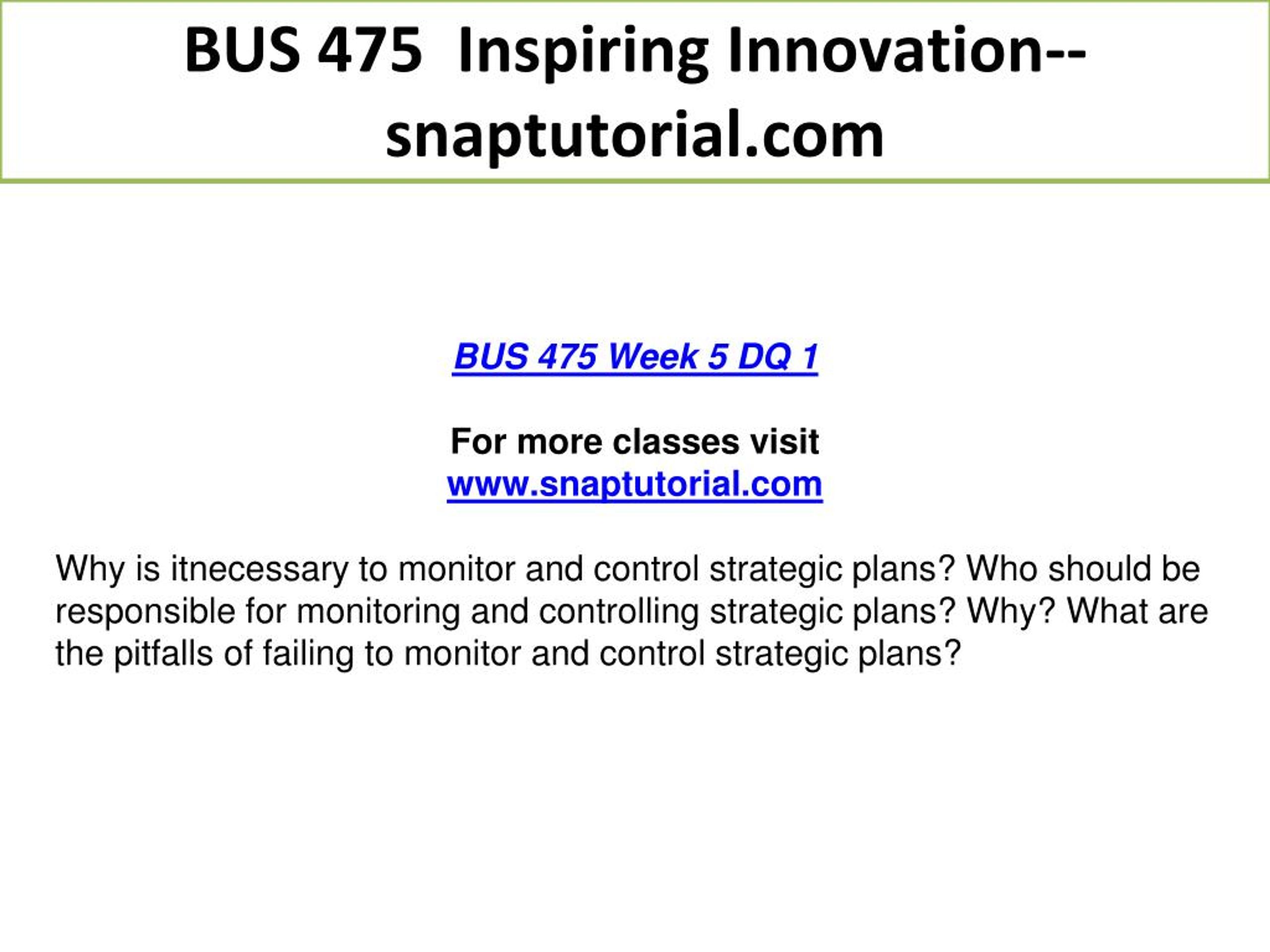 BUS 475 Inspiring Innovation--snaptutorial.com

BUS 475 Week 5 DQ 1

For more classes visit
www.snaptutorial.com

Why is itnecessary to monitor and control strategic plans? Who should be responsible for monitoring and controlling strategic plans? Why? What are the pitfalls of failing to monitor and control strategic plans?